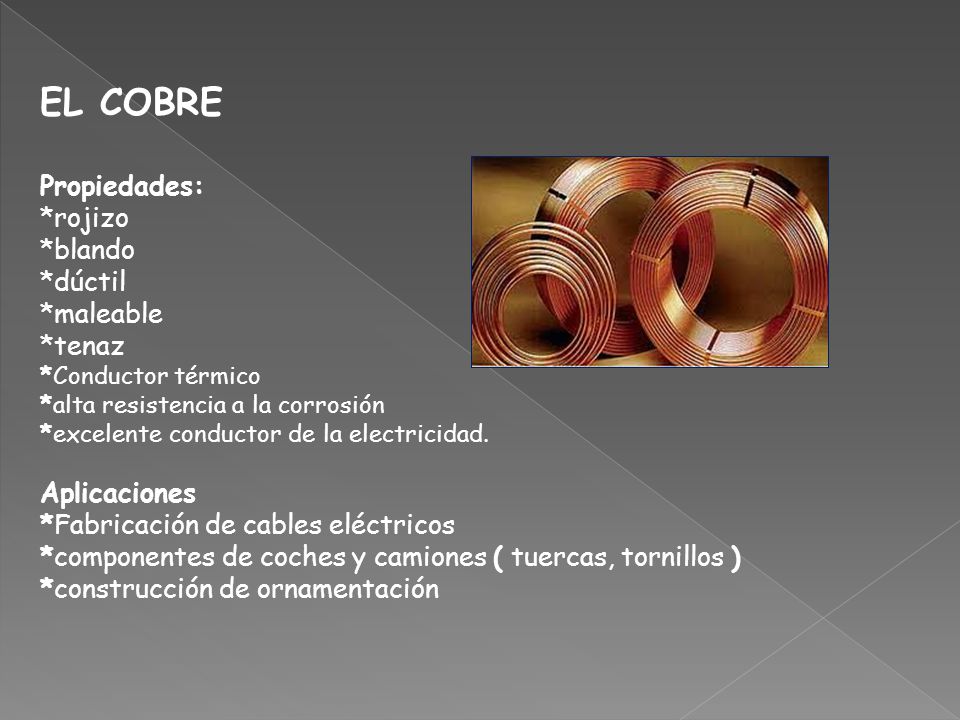 EL COBRE

Propiedades:
*rojizo
*blando
*dúctil
*maleable
*tenaz
*Conductor térmico
*alta resistencia a la corrosión
*excelente conductor de la electricidad.

Aplicaciones
*Fabricación de cables eléctricos
*componentes de coches y camiones ( tuercas, tornillos )
*construcción de ornamentación